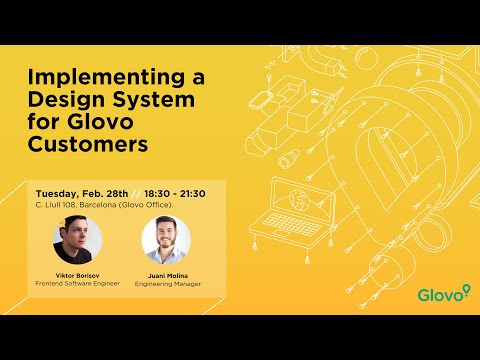 Implementing a Design System for Glovo Customers

Tuesday, Feb. 28th // 18:30 - 21:30
C. Llull 108, Barcelona (Glovo Office).

Viktor Borisov
Frontend Software Engineer

Juani Molina
Engineering Manager

Glovo